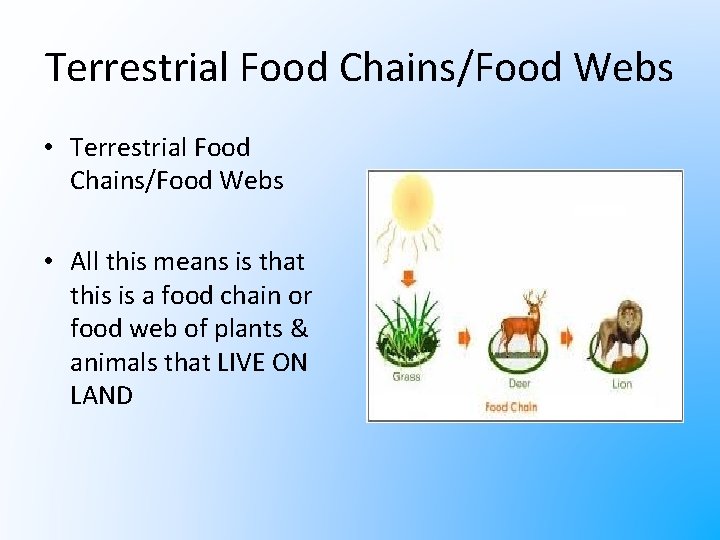 Terrestrial Food Chains/Food Webs

• Terrestrial Food Chains/Food Webs

• All this means is that this is a food chain or food web of plants & animals that LIVE ON LAND

Grass

Deer

Lion

Food Chain